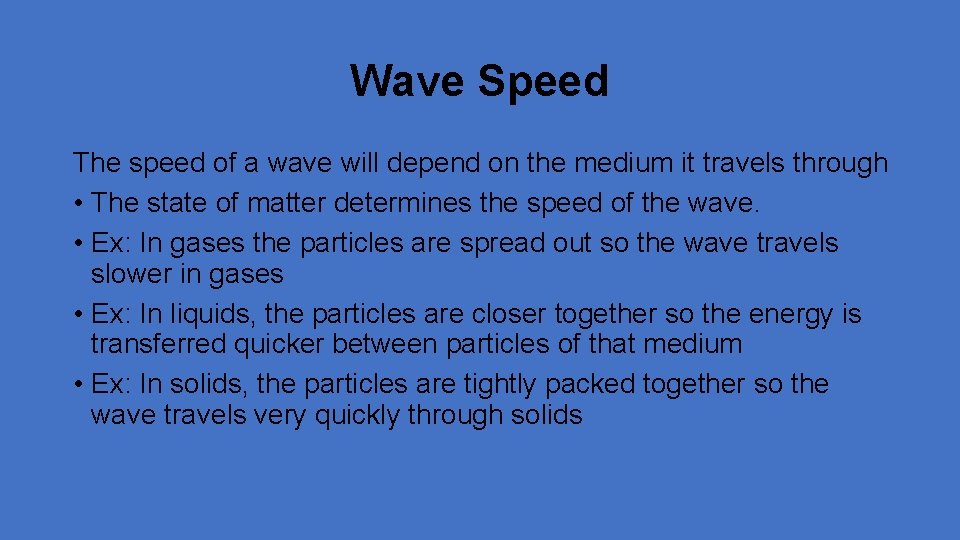 Wave Speed

The speed of a wave will depend on the medium it travels through

• The state of matter determines the speed of the wave.

• Ex: In gases the particles are spread out so the wave travels slower in gases

• Ex: In liquids, the particles are closer together so the energy is transferred quicker between particles of that medium

• Ex: In solids, the particles are tightly packed together so the wave travels very quickly through solids